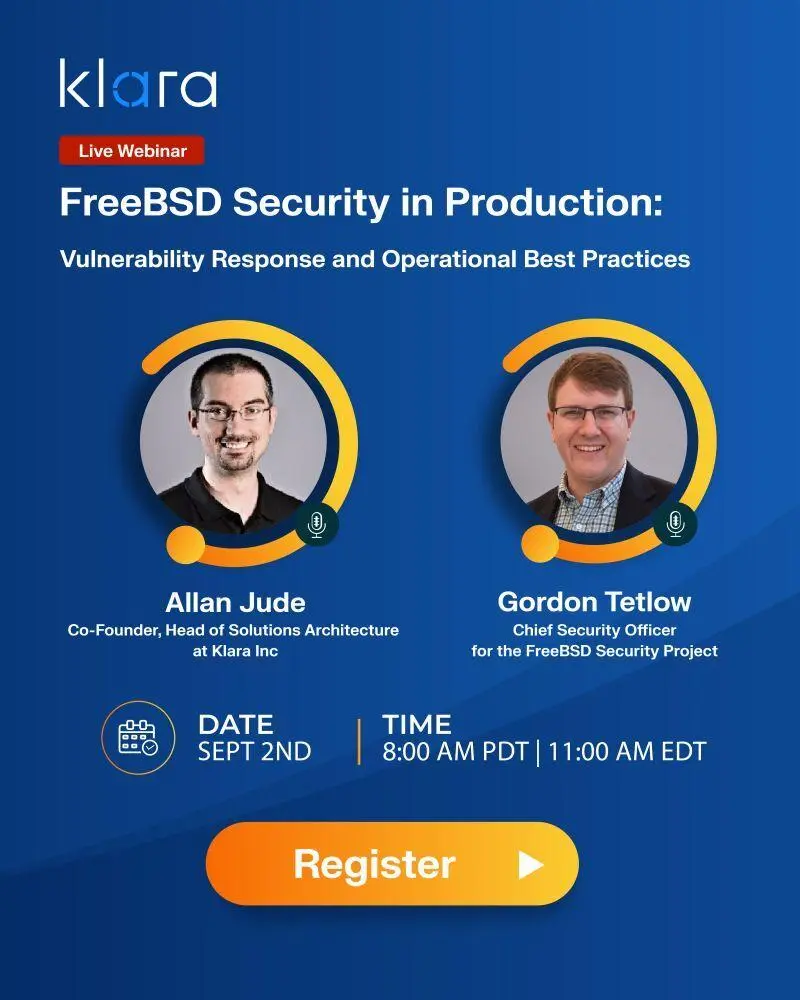 klara

Live Webinar

FreeBSD Security in Production:

Vulnerability Response and Operational Best Practices

Allan Jude
Co-Founder, Head of Solutions Architecture at Klara Inc

Gordon Tetlow
Chief Security Officer for the FreeBSD Security Project

DATE
SEPT 2ND

TIME
8:00 AM PDT | 11:00 AM EDT

Register